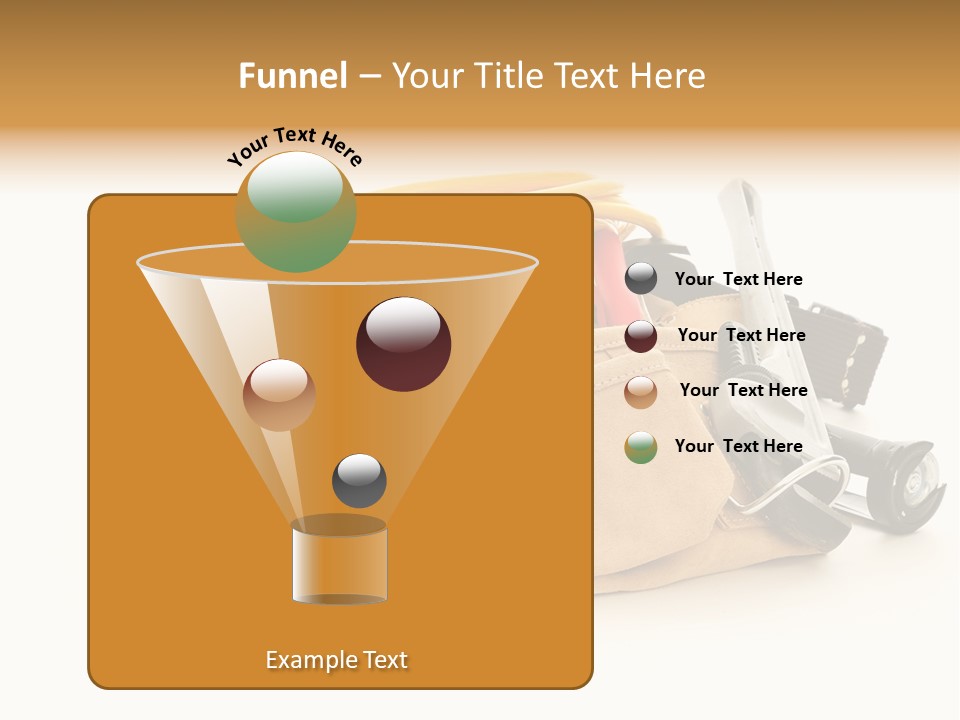 Funnel – Your Title Text Here

Your Text Here

Your Text Here

Your Text Here

Your Text Here

Your Text Here

Example Text